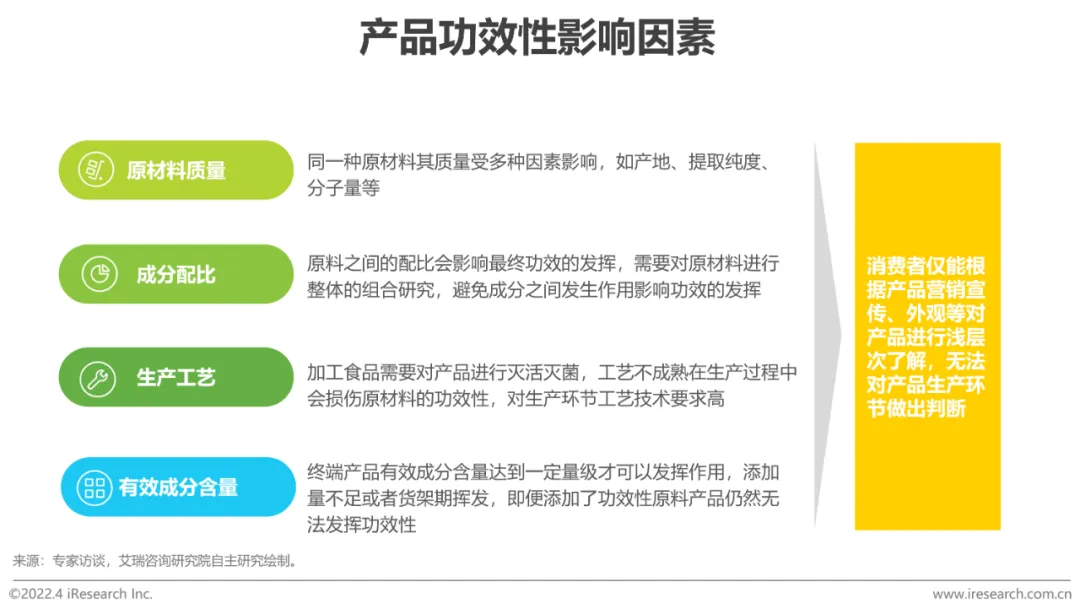 产品功效性影响因素

原材料质量
同一种原材料其质量受多种因素影响，如产地、提取纯度、分子量等

成分配比
原料之间的配比会影响最终功效的发挥，需要对原材料进行整体的组合研究，避免成分之间发生作用影响功效的发挥

生产工艺
加工食品需要对产品进行灭活灭菌，工艺不成熟在生产过程中会损伤原材料的功效性，对生产环节工艺技术要求高

有效成分含量
终端产品有效成分含量达到一定量级才可以发挥作用，添加量不足或者货架期挥发，即便添加了功效性原料产品仍然无法发挥功效性

消费者仅能根据产品营销宣传、外观等对产品进行浅层次了解，无法对产品生产环节做出判断

来源：专家访谈，艾瑞咨询研究院自主研究绘制。

©2022.4 iResearch Inc.
www.iresearch.com.cn